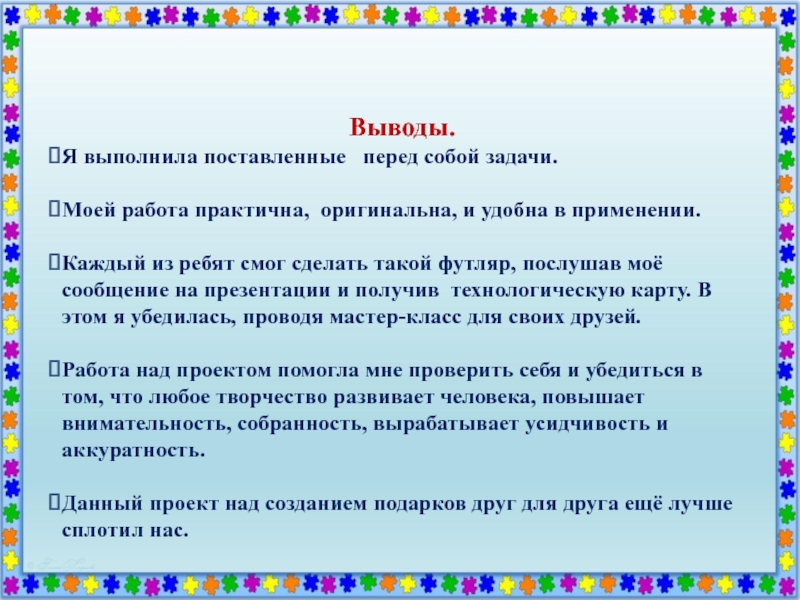 Выводы.

Я выполнила поставленные перед собой задачи.

Моей работа практична, оригинальна, и удобна в применении.

Каждый из ребят смог сделать такой футляр, послушав моё сообщение на презентации и получив технологическую карту. В этом я убедилась, проводя мастер-класс для своих друзей.

Работа над проектом помогла мне проверить себя и убедиться в том, что любое творчество развивает человека, повышает внимательность, собранность, вырабатывает усидчивость и аккуратность.

Данный проект над созданием подарков друг для друга ещё лучше сплотил нас.